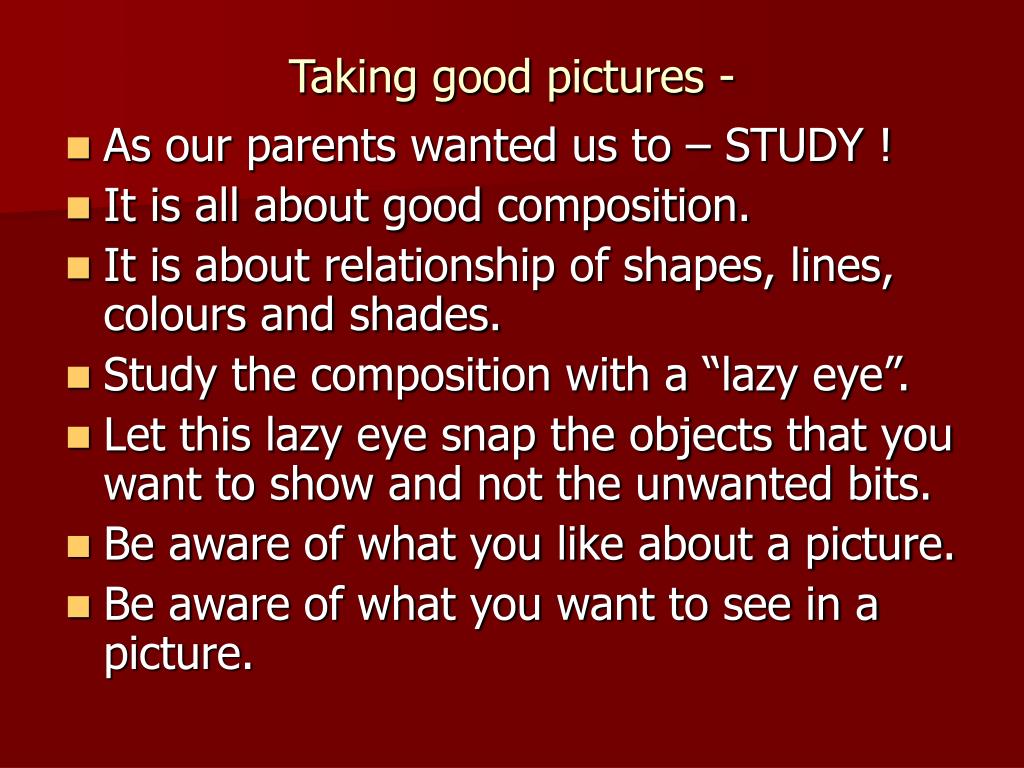 Taking good pictures -

- As our parents wanted us to – STUDY !
- It is all about good composition.
- It is about relationship of shapes, lines, colours and shades.
- Study the composition with a “lazy eye”.
- Let this lazy eye snap the objects that you want to show and not the unwanted bits.
- Be aware of what you like about a picture.
- Be aware of what you want to see in a picture.